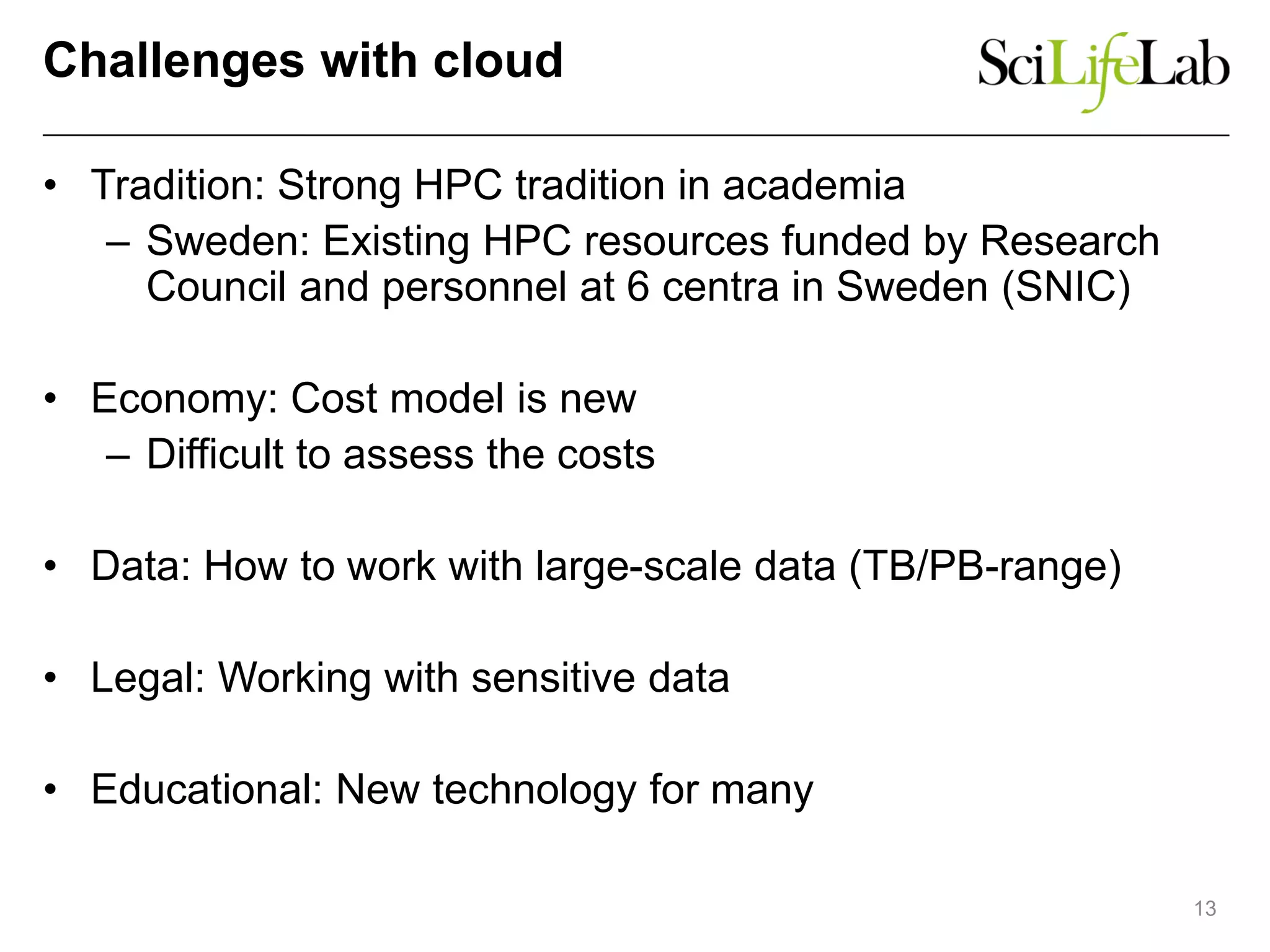 Challenges with cloud

SciLifeLab

• Tradition: Strong HPC tradition in academia
– Sweden: Existing HPC resources funded by Research Council and personnel at 6 centra in Sweden (SNIC)

• Economy: Cost model is new
– Difficult to assess the costs

• Data: How to work with large-scale data (TB/PB-range)

• Legal: Working with sensitive data

• Educational: New technology for many

13